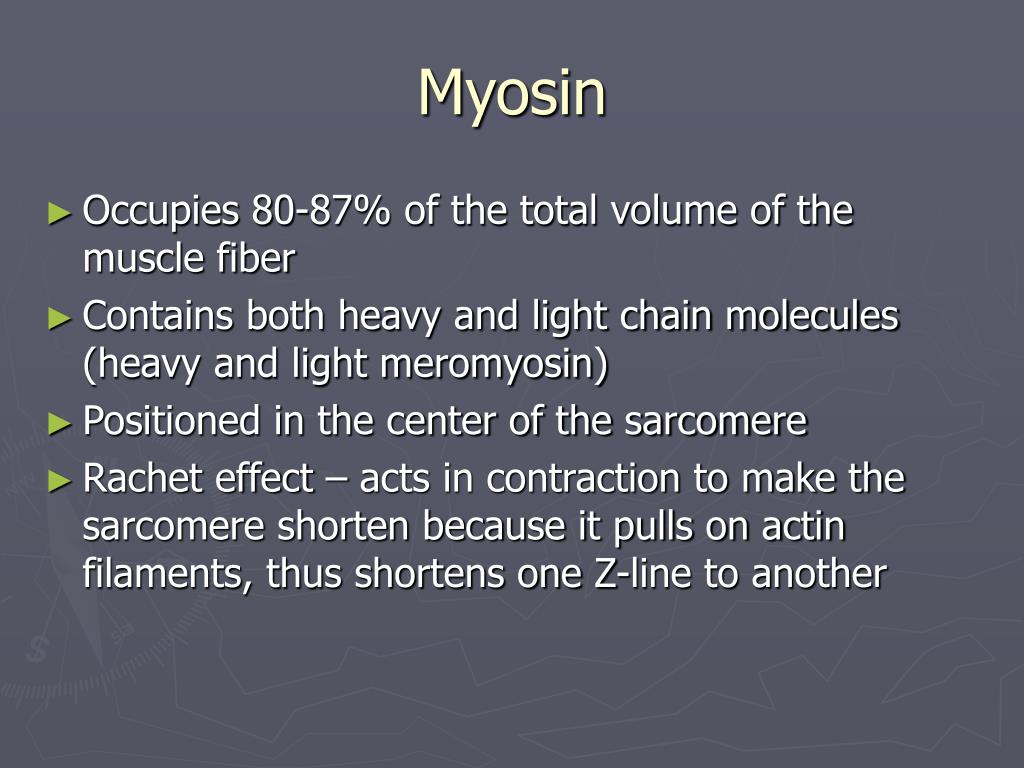 Myosin

► Occupies 80-87% of the total volume of the muscle fiber

► Contains both heavy and light chain molecules (heavy and light meromyosin)

► Positioned in the center of the sarcomere

► Rachet effect – acts in contraction to make the sarcomere shorten because it pulls on actin filaments, thus shortens one Z-line to another